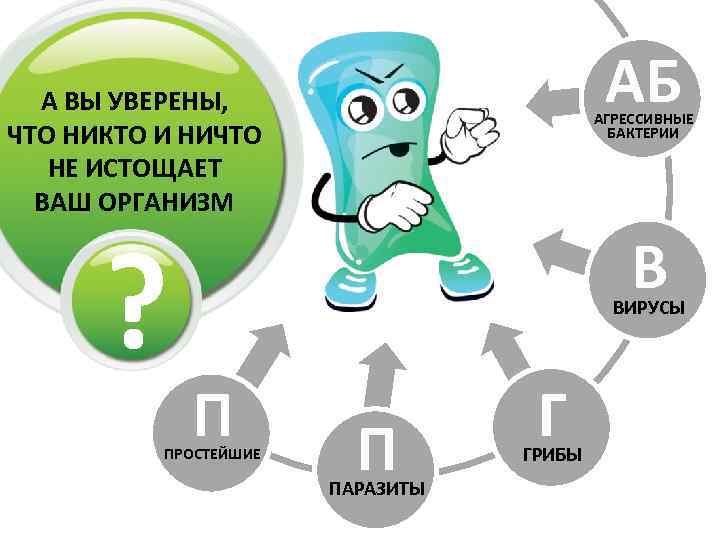 А ВЫ УВЕРЕНЫ, ЧТО НИКТО И НИЧТО НЕ ИСТОЩАЕТ ВАШ ОРГАНИЗМ

?

АБ
АГРЕССИВНЫЕ БАКТЕРИИ

В
ВИРУСЫ

Г
ГРИБЫ

П
ПАРАЗИТЫ

П
ПРОСТЕЙШИЕ